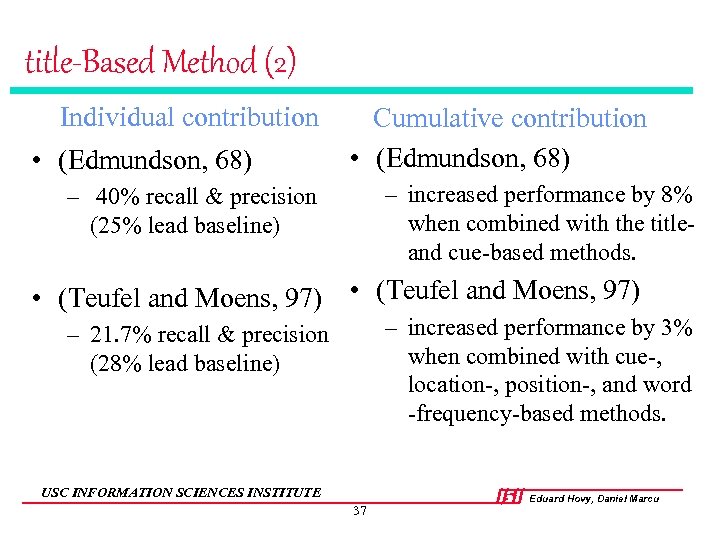 title-Based Method (2)

Individual contribution

• (Edmundson, 68)
– 40% recall & precision (25% lead baseline)

• (Teufel and Moens, 97)
– 21.7% recall & precision (28% lead baseline)

Cumulative contribution

• (Edmundson, 68)
– increased performance by 8% when combined with the title- and cue-based methods.

• (Teufel and Moens, 97)
– increased performance by 3% when combined with cue-, location-, position-, and word -frequency-based methods.

USC INFORMATION SCIENCES INSTITUTE

ISI Eduard Hovy, Daniel Marcu

37